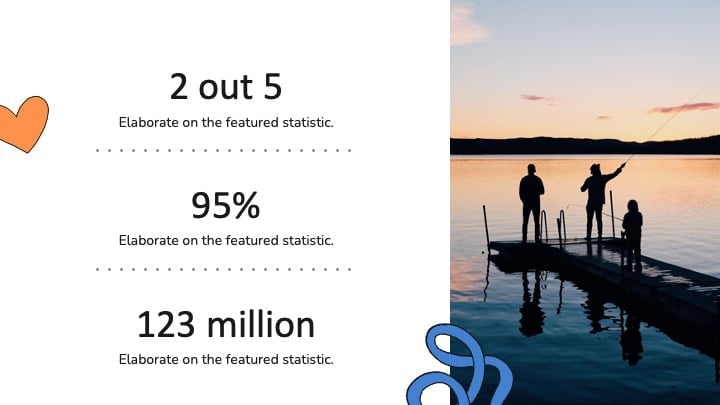 2 out 5

Elaborate on the featured statistic.

95%

Elaborate on the featured statistic.

123 million

Elaborate on the featured statistic.